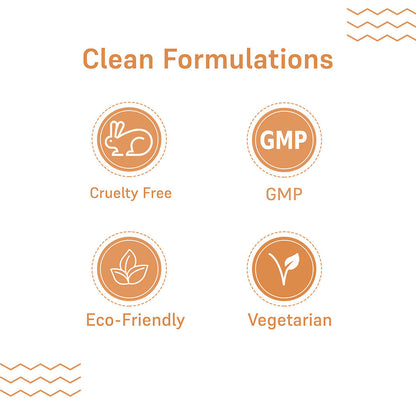 Clean Formulations

Cruelty Free

GMP

GMP

Eco-Friendly

Vegetarian